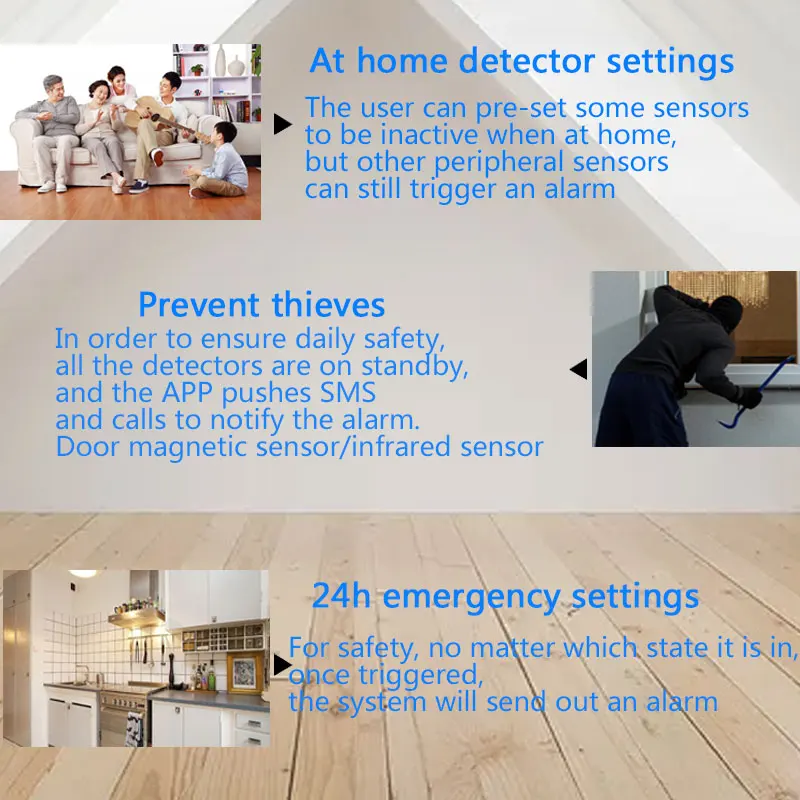 At home detector settings

The user can pre-set some sensors to be inactive when at home, but other peripheral sensors can still trigger an alarm

Prevent thieves

In order to ensure daily safety, all the detectors are on standby, and the APP pushes SMS and calls to notify the alarm. Door magnetic sensor/infrared sensor

24h emergency settings

For safety, no matter which state it is in, once triggered, the system will send out an alarm